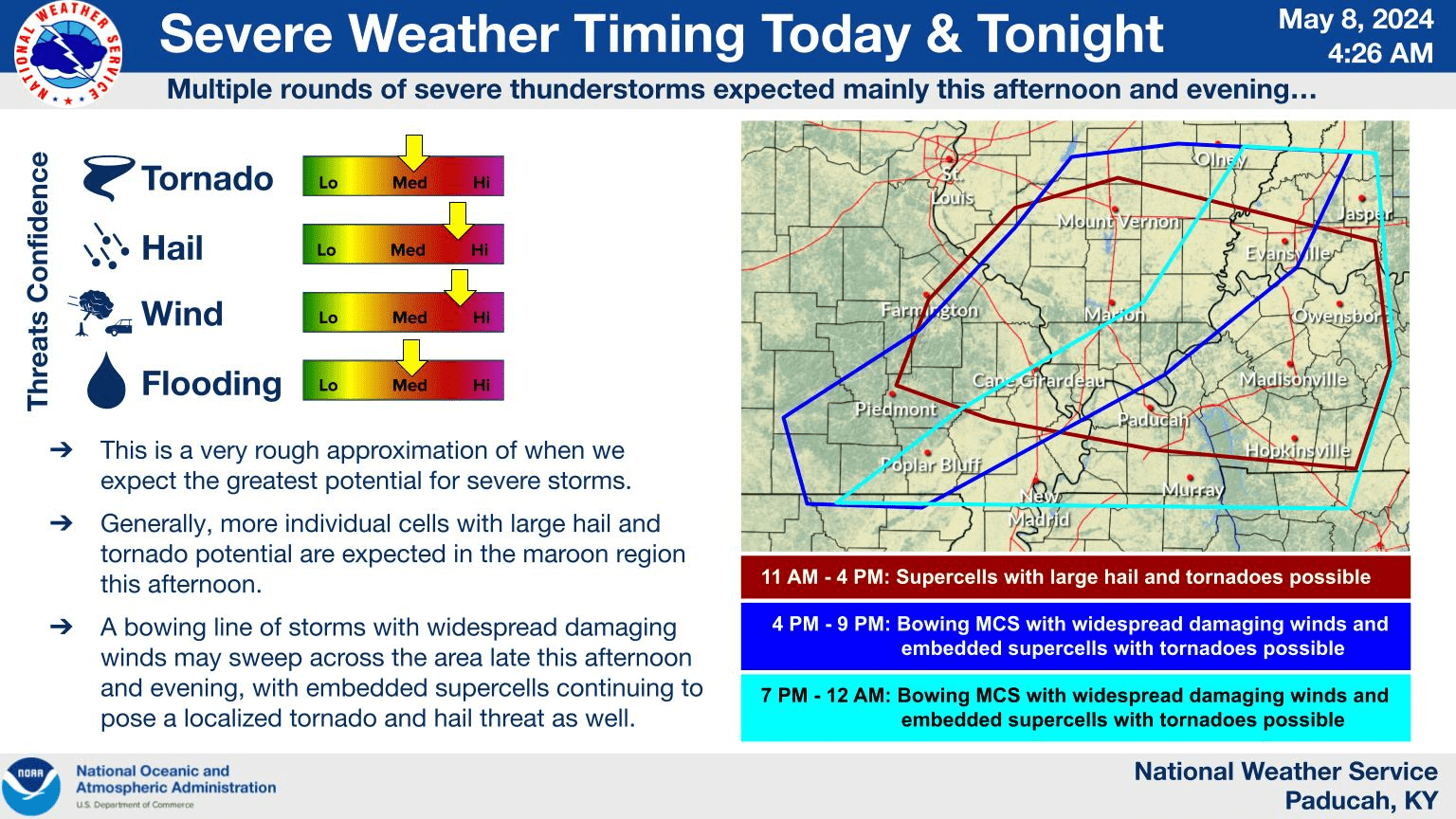 NATIONAL WEATHER SERVICE

Severe Weather Timing Today & Tonight

May 8, 2024
4:26 AM

Multiple rounds of severe thunderstorms expected mainly this afternoon and evening…

Threats Confidence

Tornado
Lo Med Hi

Hail
Lo Med Hi

Wind
Lo Med Hi

Flooding
Lo Med Hi

➔ This is a very rough approximation of when we expect the greatest potential for severe storms.

➔ Generally, more individual cells with large hail and tornado potential are expected in the maroon region this afternoon.

➔ A bowing line of storms with widespread damaging winds may sweep across the area late this afternoon and evening, with embedded supercells continuing to pose a localized tornado and hail threat as well.

St. Louis
Olney
Mount Vernon
Jasper
Evansville
Farmington
Marion
Owensboro
Cape Girardeau
Madisonville
Piedmont
Paducah
Hopkinsville
Poplar Bluff
New Madrid
Murray

11 AM - 4 PM: Supercells with large hail and tornadoes possible

4 PM - 9 PM: Bowing MCS with widespread damaging winds and embedded supercells with tornadoes possible

7 PM - 12 AM: Bowing MCS with widespread damaging winds and embedded supercells with tornadoes possible

NOAA
National Oceanic and Atmospheric Administration
U.S. Department of Commerce

National Weather Service
Paducah, KY